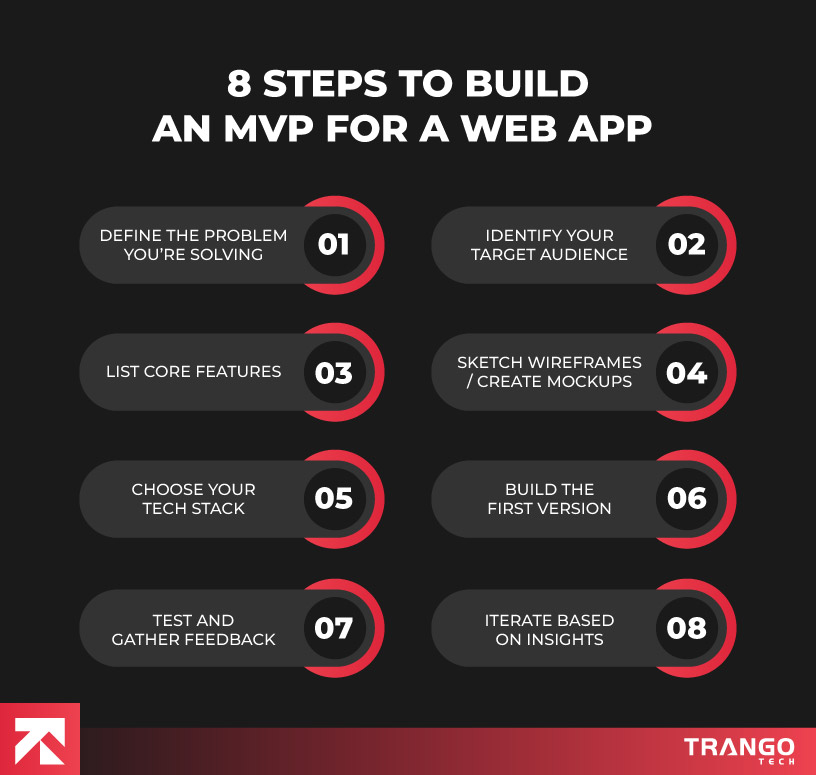 8 STEPS TO BUILD AN MVP FOR A WEB APP

DEFINE THE PROBLEM YOU'RE SOLVING 01

IDENTIFY YOUR TARGET AUDIENCE 02

LIST CORE FEATURES 03

SKETCH WIREFRAMES / CREATE MOCKUPS 04

CHOOSE YOUR TECH STACK 05

BUILD THE FIRST VERSION 06

TEST AND GATHER FEEDBACK 07

ITERATE BASED ON INSIGHTS 08

TRANGO TECH